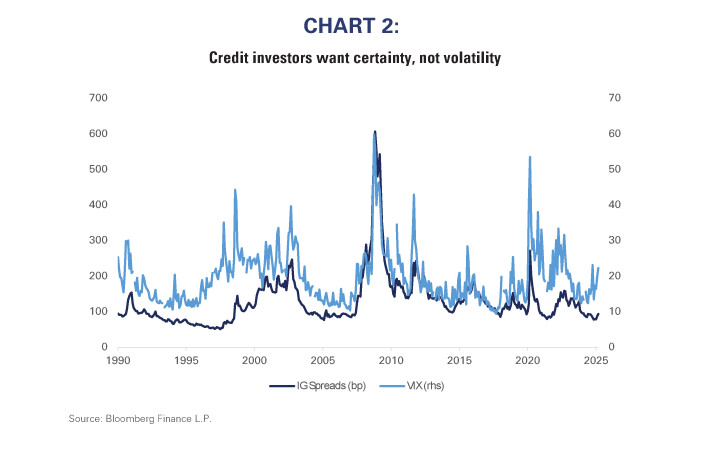 CHART 2:

Credit investors want certainty, not volatility

700
600
500
400
300
200
100
0

70
60
50
40
30
20
10
0

1990 1995 2000 2005 2010 2015 2020 2025

IG Spreads (bp) VIX (rhs)

Source: Bloomberg Finance L.P.